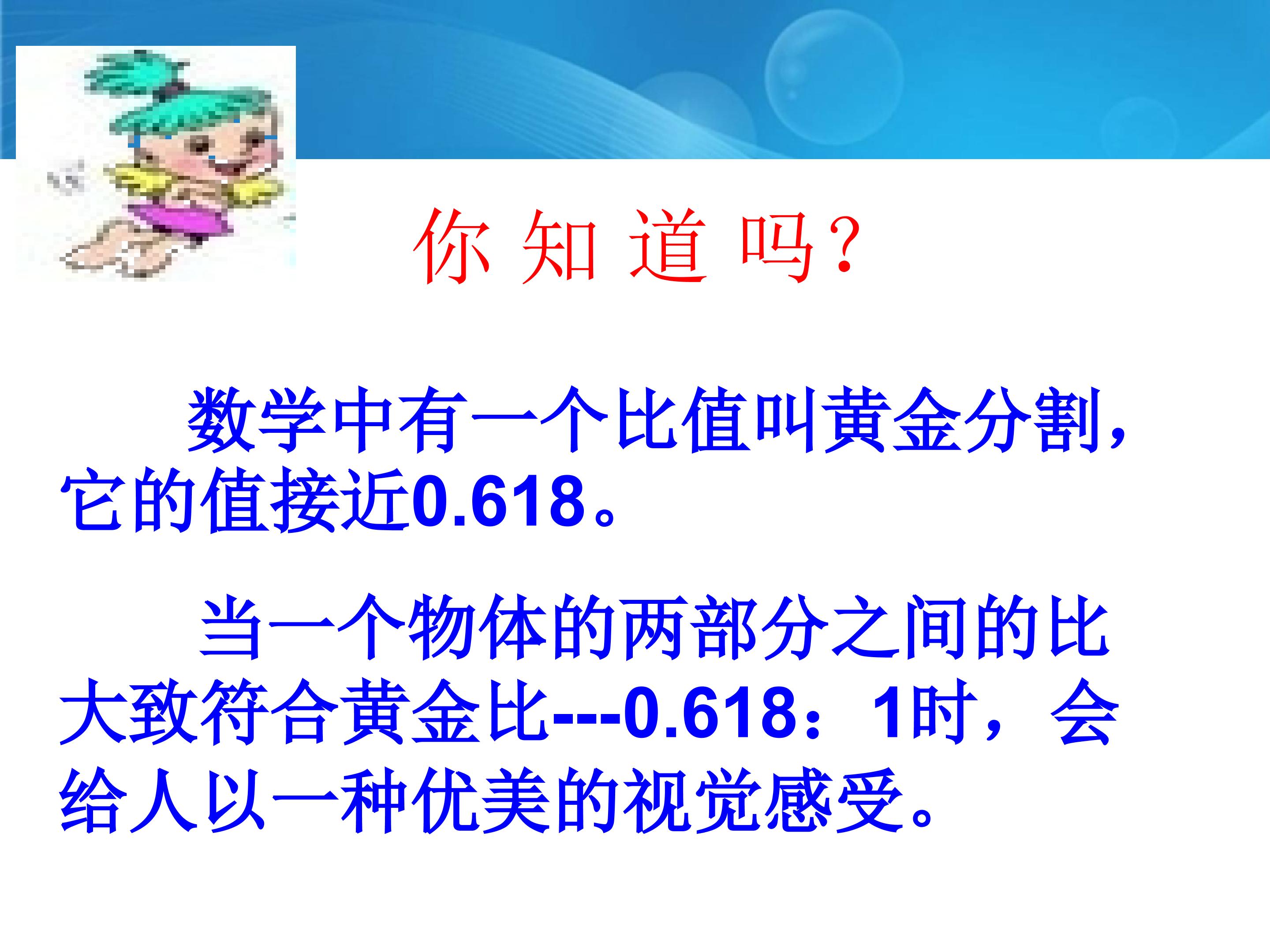 你知道吗?

数学中有一个比值叫黄金分割，它的值接近0.618。

当一个物体的两部分之间的比大致符合黄金比---0.618：1时，会给人以一种优美的视觉感受。